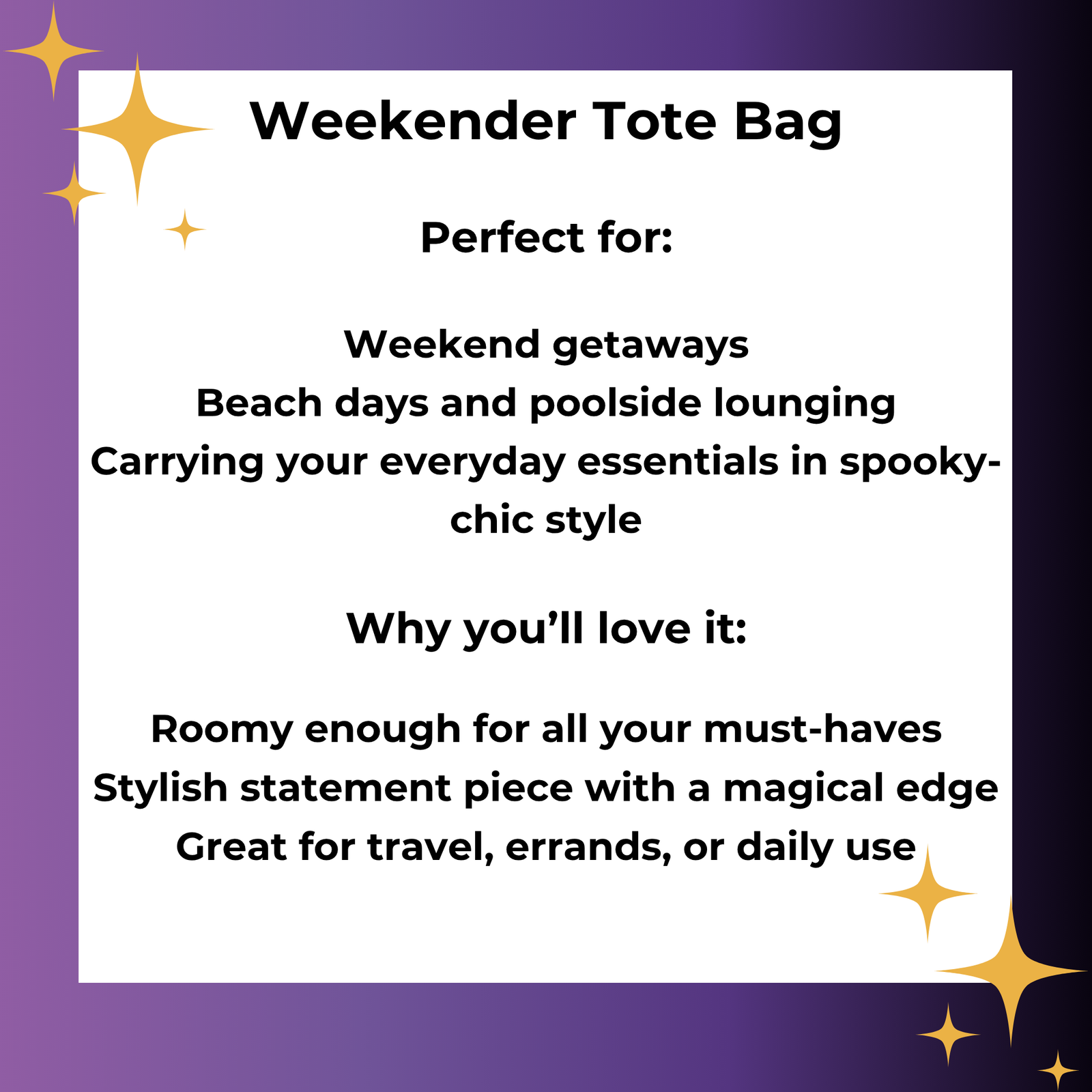 Weekender Tote Bag

Perfect for:

Weekend getaways
Beach days and poolside lounging
Carrying your everyday essentials in spooky-chic style

Why you’ll love it:

Roomy enough for all your must-haves
Stylish statement piece with a magical edge
Great for travel, errands, or daily use